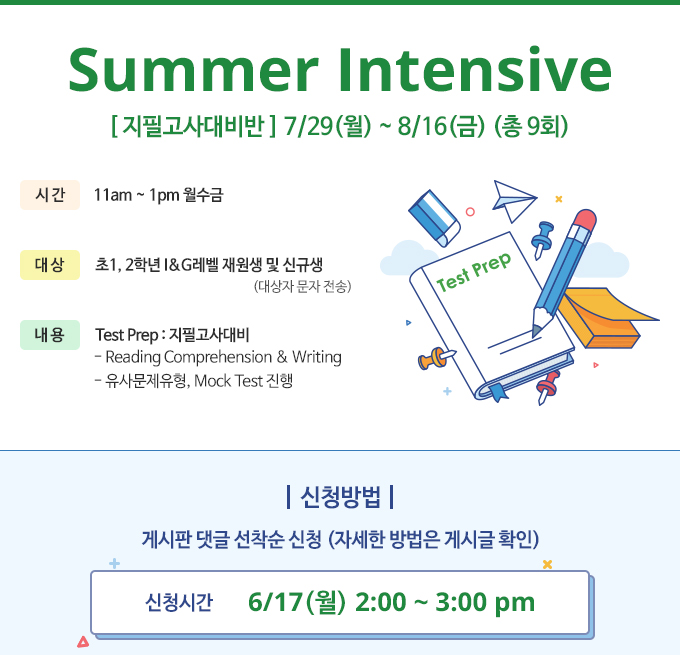 Summer Intensive

[ 지필고사대비반 ] 7/29(월) ~ 8/16(금) (총 9회)

시간 11am ~ 1pm 월수금

대상 초1, 2학년 I&G레벨 재원생 및 신규생
(대상자 문자 전송)

내용 Test Prep : 지필고사대비
- Reading Comprehension & Writing
- 유사문제유형, Mock Test 진행

Test Prep

| 신청방법 |

게시판 댓글 선착순 신청 (자세한 방법은 게시글 확인)

신청시간 6/17(월) 2:00 ~ 3:00 pm